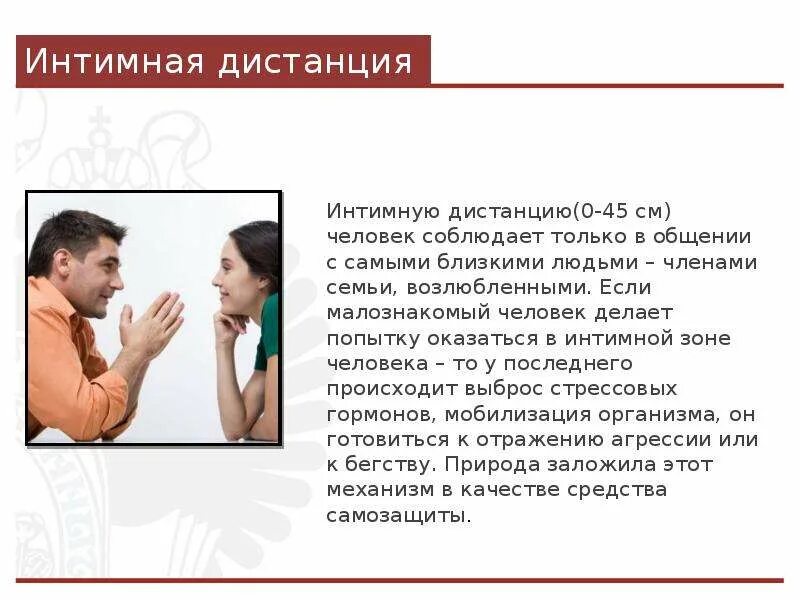 Интимная дистанция

Интимную дистанцию(0-45 см) человек соблюдает только в общении с самыми близкими людьми – членами семьи, возлюбленными. Если малознакомый человек делает попытку оказаться в интимной зоне человека – то у последнего происходит выброс стрессовых гормонов, мобилизация организма, он готовиться к отражению агрессии или к бегству. Природа заложила этот механизм в качестве средства самозащиты.